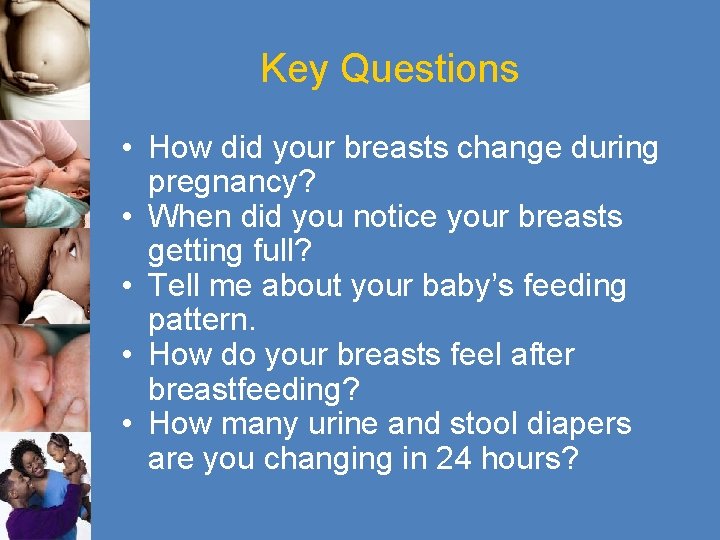 Key Questions

• How did your breasts change during pregnancy?
• When did you notice your breasts getting full?
• Tell me about your baby's feeding pattern.
• How do your breasts feel after breastfeeding?
• How many urine and stool diapers are you changing in 24 hours?